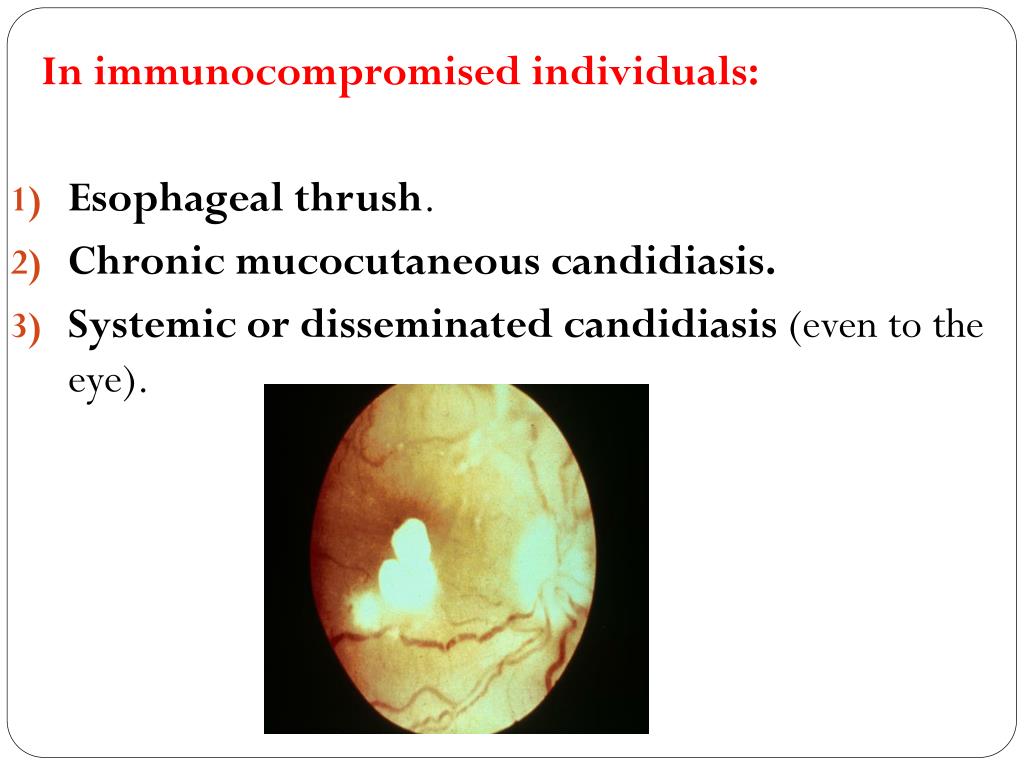 In immunocompromised individuals:

1) Esophageal thrush.
2) Chronic mucocutaneous candidiasis.
3) Systemic or disseminated candidiasis (even to the eye).